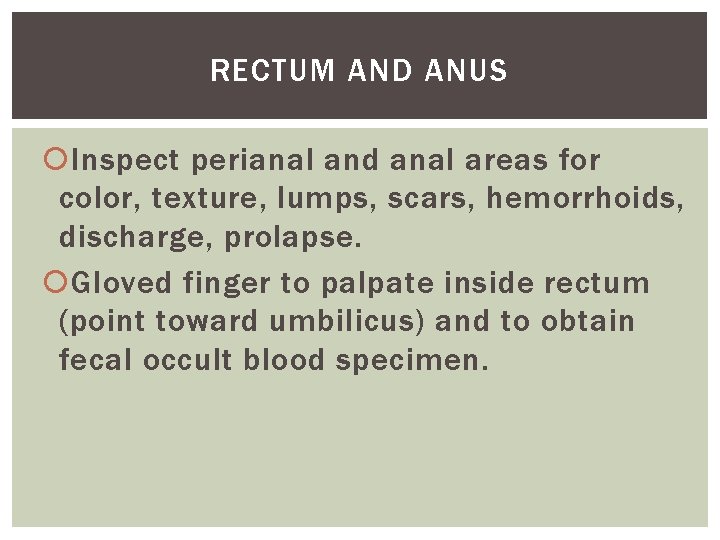 RECTUM AND ANUS

Inspect perianal and anal areas for color, texture, lumps, scars, hemorrhoids, discharge, prolapse.

Gloved finger to palpate inside rectum (point toward umbilicus) and to obtain fecal occult blood specimen.